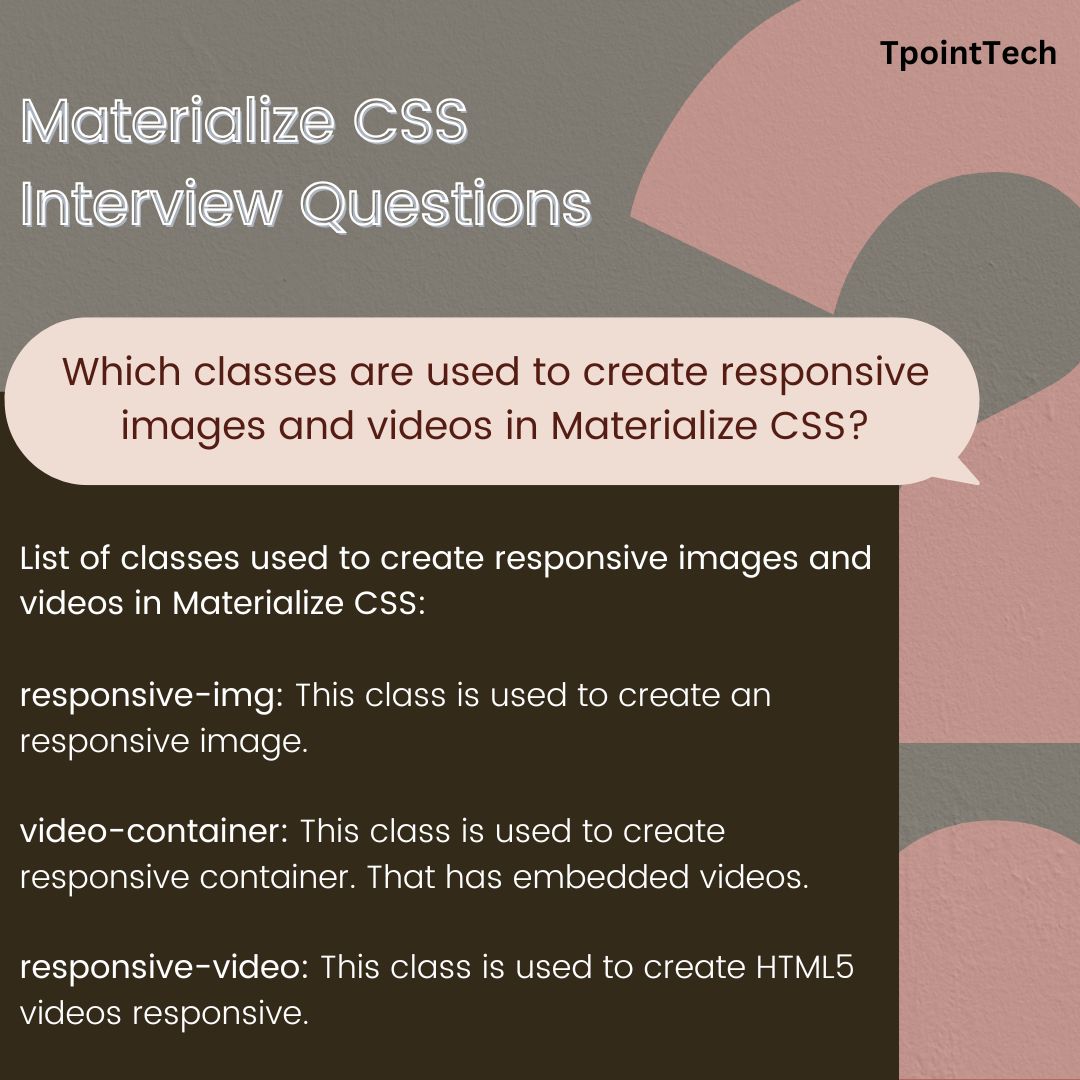 TpointTech

Materialize CSS Interview Questions

Which classes are used to create responsive images and videos in Materialize CSS?

List of classes used to create responsive images and videos in Materialize CSS:

responsive-img: This class is used to create an responsive image.

video-container: This class is used to create responsive container. That has embedded videos.

responsive-video: This class is used to create HTML5 videos responsive.